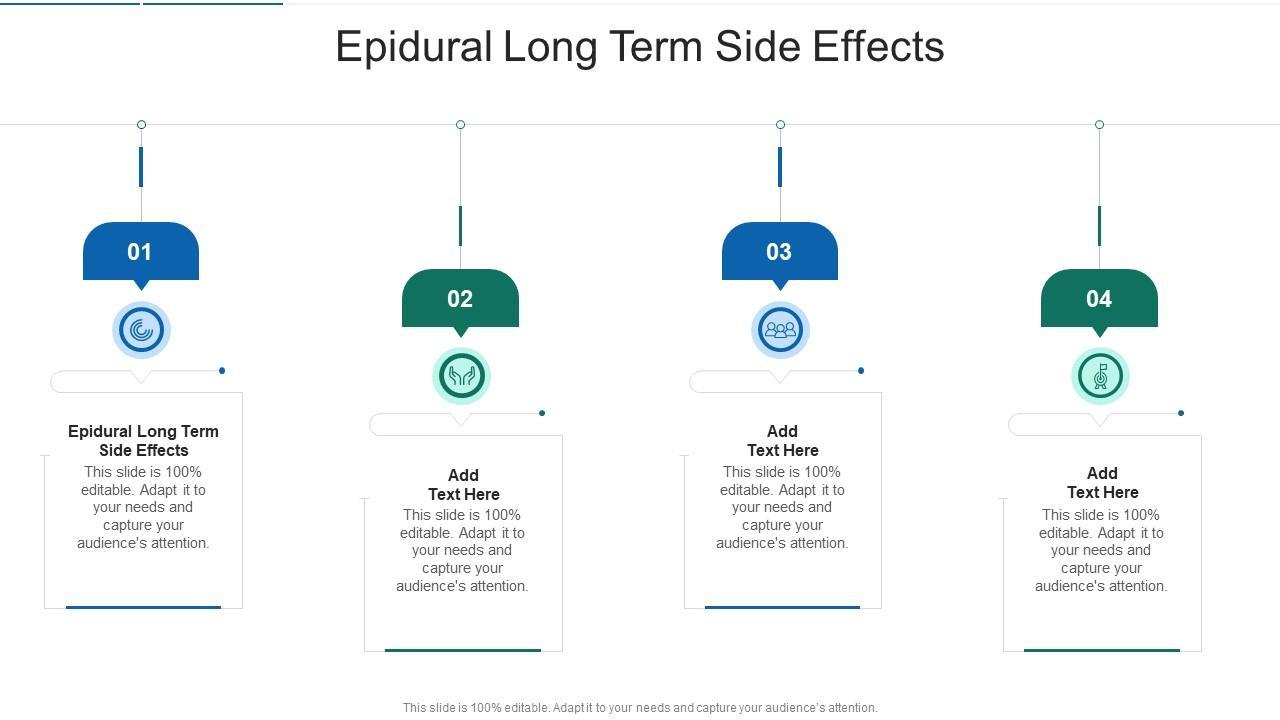 Epidural Long Term Side Effects

01

Epidural Long Term Side Effects
This slide is 100% editable. Adapt it to your needs and capture your audience's attention.

02

Add Text Here
This slide is 100% editable. Adapt it to your needs and capture your audience's attention.

03

Add Text Here
This slide is 100% editable. Adapt it to your needs and capture your audience's attention.

04

Add Text Here
This slide is 100% editable. Adapt it to your needs and capture your audience's attention.

This slide is 100% editable. Adapt it to your needs and capture your audience's attention.